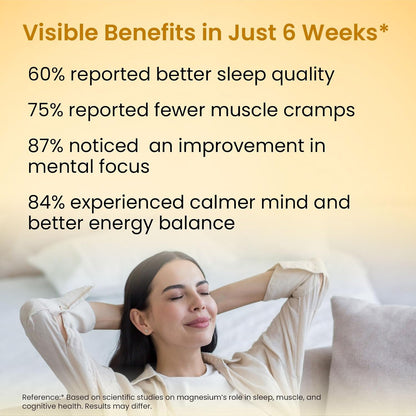 Visible Benefits in Just 6 Weeks*

60% reported better sleep quality

75% reported fewer muscle cramps

87% noticed  an improvement in mental focus

84% experienced calmer mind and better energy balance

Reference:* Based on scientific studies on magnesium's role in sleep, muscle, and cognitive health. Results may differ.